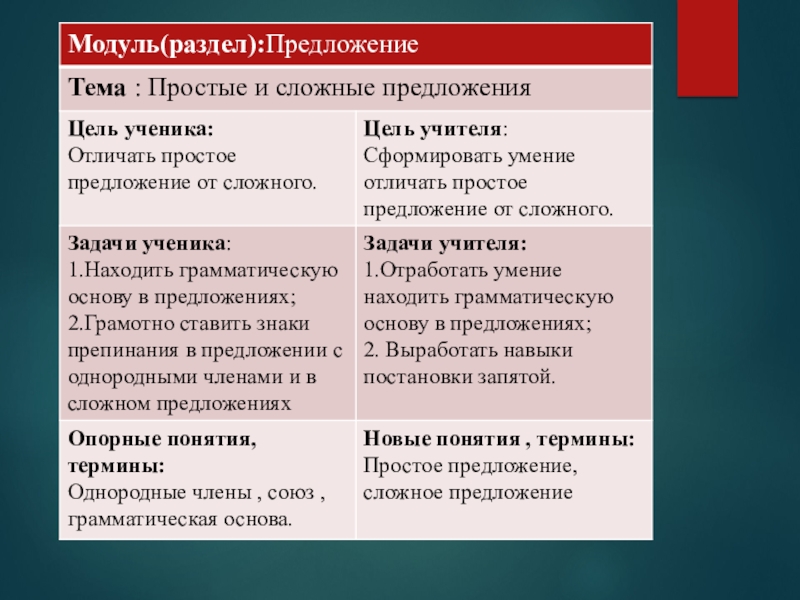 | Модуль(раздел):Предложение | |
|---|---|
| Тема : Простые и сложные предложения | |
| Цель ученика: Отличать простое предложение от сложного. | Цель учителя: Сформировать умение отличать простое предложение от сложного. |
| Задачи ученика: 1.Находить грамматическую основу в предложениях; 2.Грамотно ставить знаки препинания в предложении с однородными членами и в сложном предложениях | Задачи учителя: 1.Отработать умение находить грамматическую основу в предложениях; 2. Выработать навыки постановки запятой. |
| Опорные понятия, термины: Однородные члены , союз , грамматическая основа. | Новые понятия , термины: Простое предложение, сложное предложение |